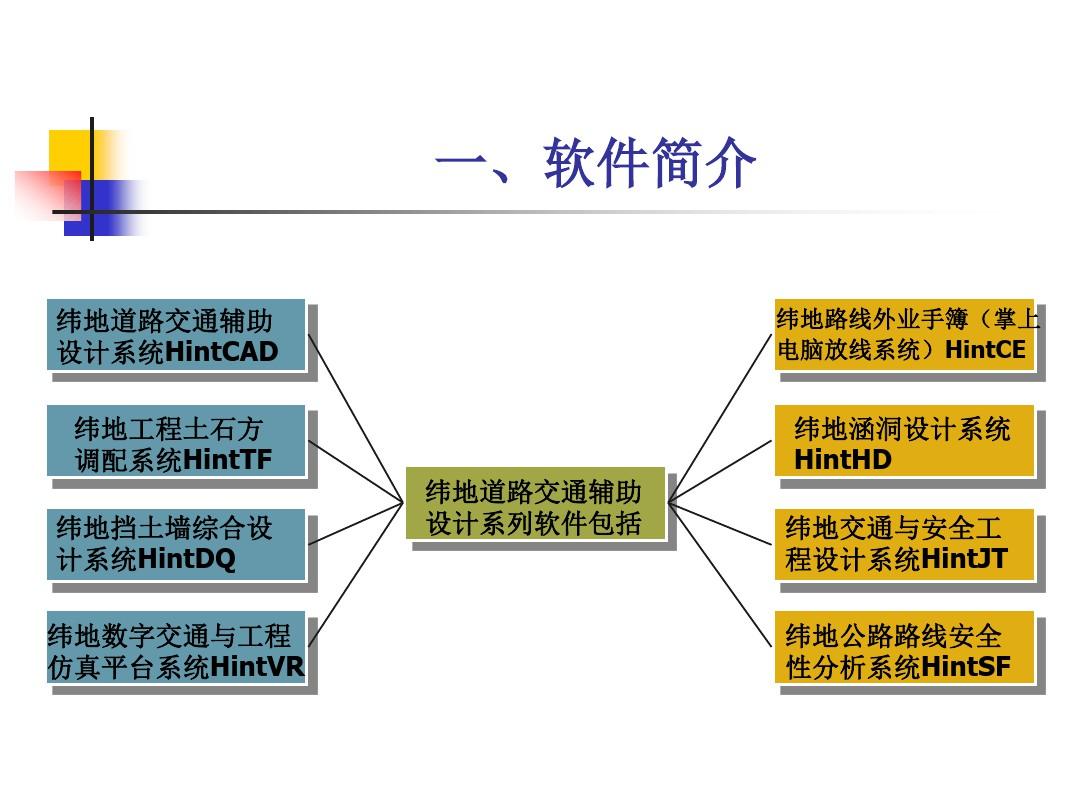 一、软件简介

纬地道路交通辅助设计系统HintCAD

纬地工程土石方调配系统HintTF

纬地挡土墙综合设计系统HintDQ

纬地数字交通与工程仿真平台系统HintVR

纬地道路交通辅助设计系列软件包括

纬地路线外业手簿（掌上电脑放线系统）HintCE

纬地涵洞设计系统HintHD

纬地交通与安全工程设计系统HintJT

纬地公路路线安全性分析系统HintSF